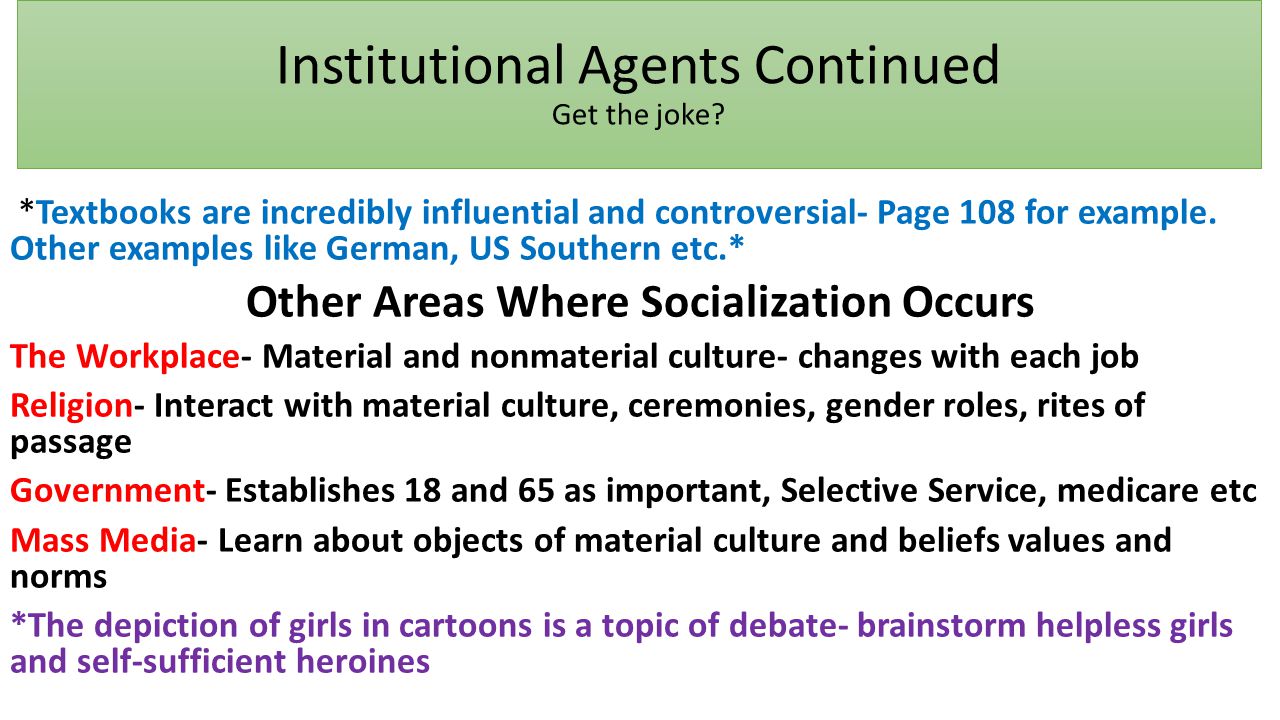 Institutional Agents Continued
Get the joke?

*Textbooks are incredibly influential and controversial- Page 108 for example. Other examples like German, US Southern etc.*

Other Areas Where Socialization Occurs

The Workplace- Material and nonmaterial culture- changes with each job

Religion- Interact with material culture, ceremonies, gender roles, rites of passage

Government- Establishes 18 and 65 as important, Selective Service, medicare etc

Mass Media- Learn about objects of material culture and beliefs values and norms

*The depiction of girls in cartoons is a topic of debate- brainstorm helpless girls and self-sufficient heroines